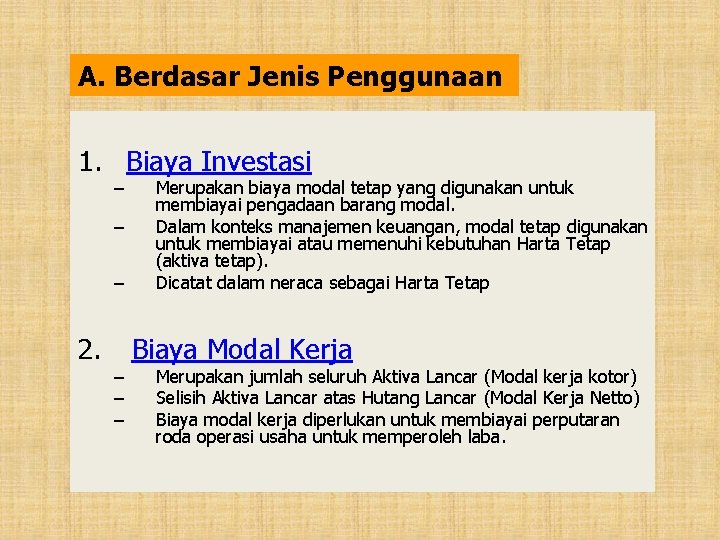 A. Berdasar Jenis Penggunaan

1. Biaya Investasi

– Merupakan biaya modal tetap yang digunakan untuk membiayai pengadaan barang modal.
– Dalam konteks manajemen keuangan, modal tetap digunakan untuk membiayai atau memenuhi kebutuhan Harta Tetap (aktiva tetap).
– Dicatat dalam neraca sebagai Harta Tetap

2. Biaya Modal Kerja

– Merupakan jumlah seluruh Aktiva Lancar (Modal kerja kotor)
– Selisih Aktiva Lancar atas Hutang Lancar (Modal Kerja Netto)
– Biaya modal kerja diperlukan untuk membiayai perputaran roda operasi usaha untuk memperoleh laba.